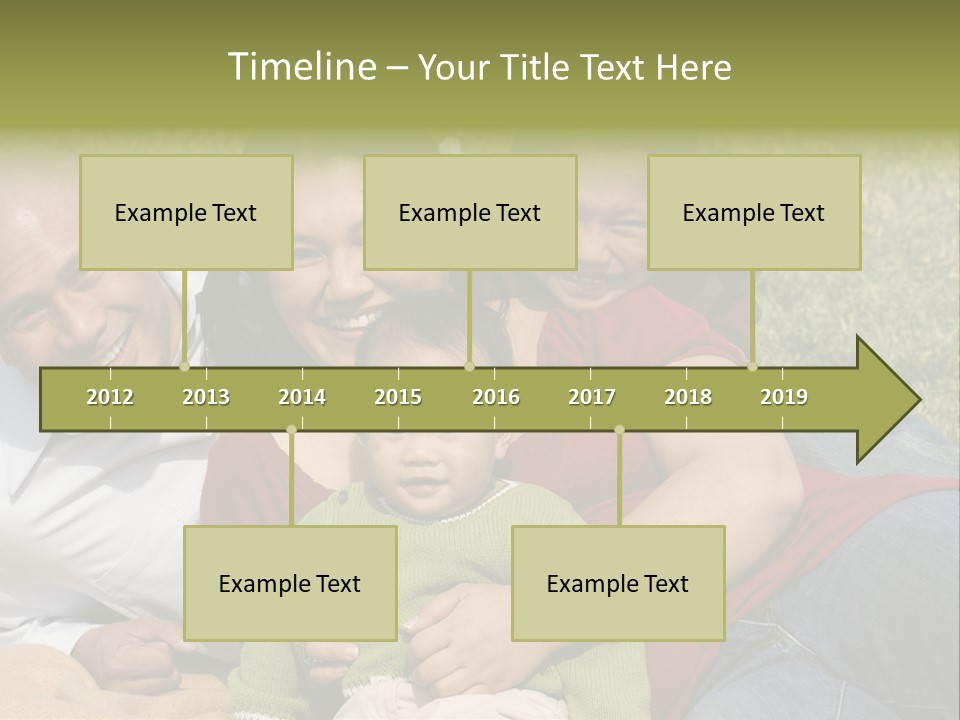 Timeline – Your Title Text Here

Example Text

Example Text

Example Text

2012 2013 2014 2015 2016 2017 2018 2019

Example Text

Example Text